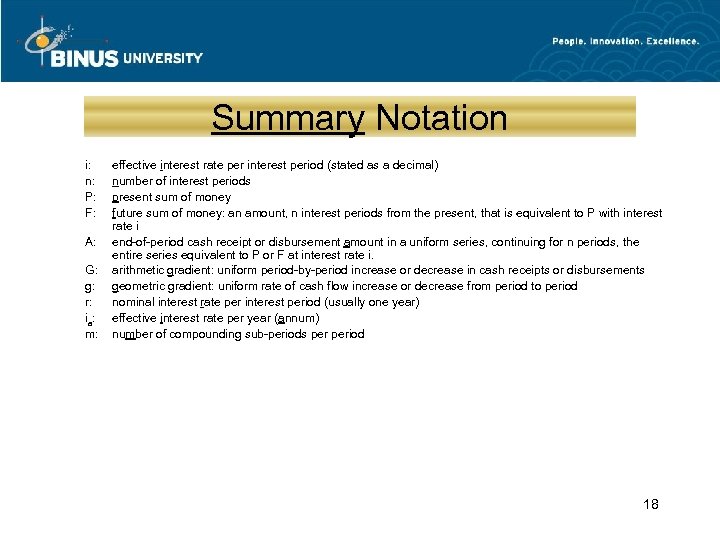 BINUS UNIVERSITY

People. Innovation. Excellence.

Summary Notation

i: effective interest rate per interest period (stated as a decimal)
n: number of interest periods
P: present sum of money
F: future sum of money: an amount, n interest periods from the present, that is equivalent to P with interest rate i
A: end-of-period cash receipt or disbursement amount in a uniform series, continuing for n periods, the entire series equivalent to P or F at interest rate i.
G: arithmetic gradient: uniform period-by-period increase or decrease in cash receipts or disbursements
g: geometric gradient: uniform rate of cash flow increase or decrease from period to period
r: nominal interest rate per interest period (usually one year)
$i_a$: effective interest rate per year (annum)
m: number of compounding sub-periods per period

18